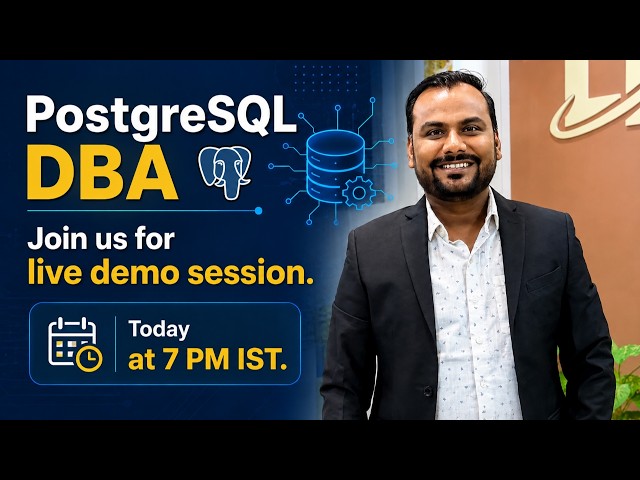 PostgreSQL DBA

Join us for live demo session.

Today at 7 PM IST.